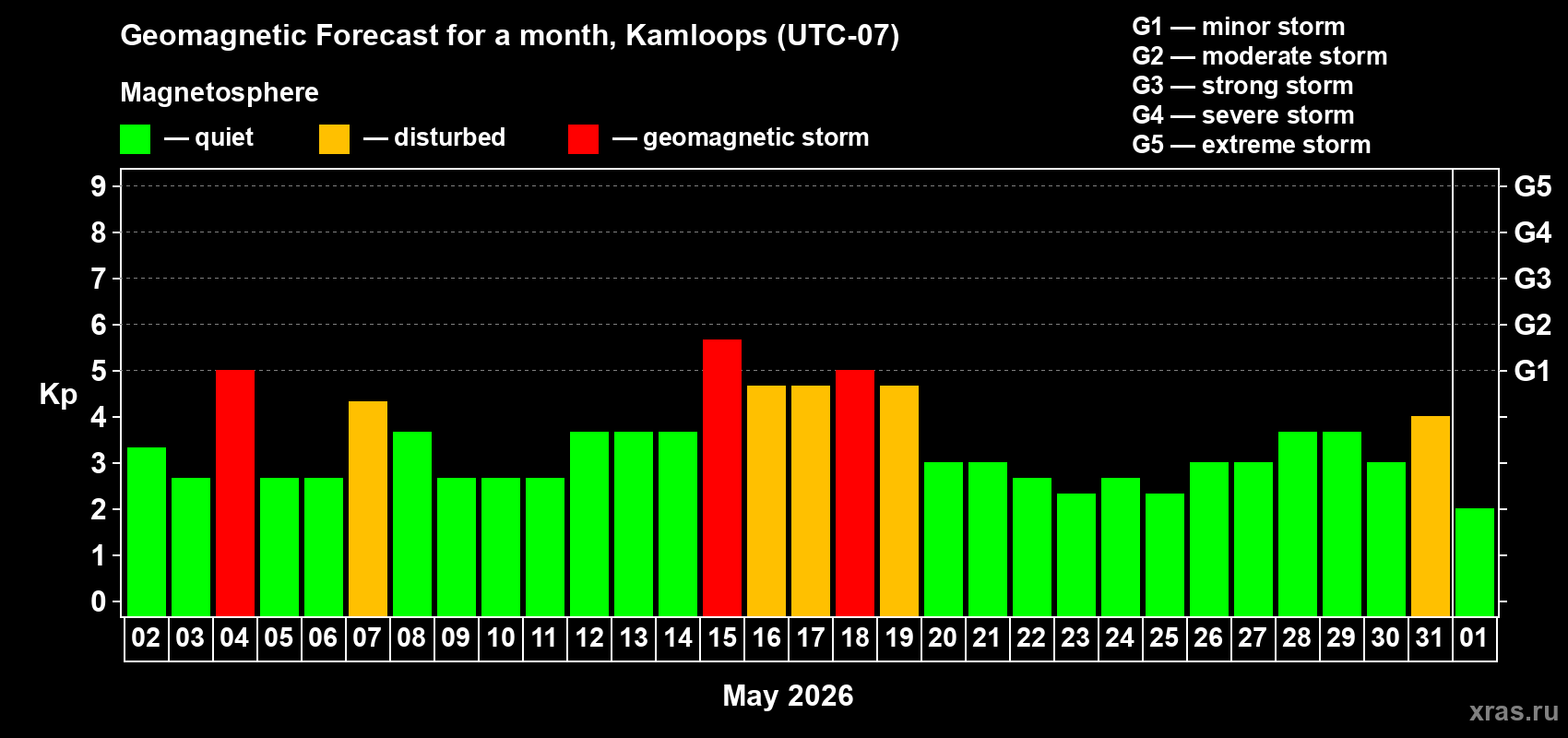 Geomagnetic Forecast for a month, Kamloops (UTC-07)

Magnetosphere

— quiet — disturbed — geomagnetic storm

G1 — minor storm
G2 — moderate storm
G3 — strong storm
G4 — severe storm
G5 — extreme storm

Kp

9 8 7 6 5 4 3 2 1 0

G5 G4 G3 G2 G1

02 03 04 05 06 07 08 09 10 11 12 13 14 15 16 17 18 19 20 21 22 23 24 25 26 27 28 29 30 31 01

May 2026

xras.ru